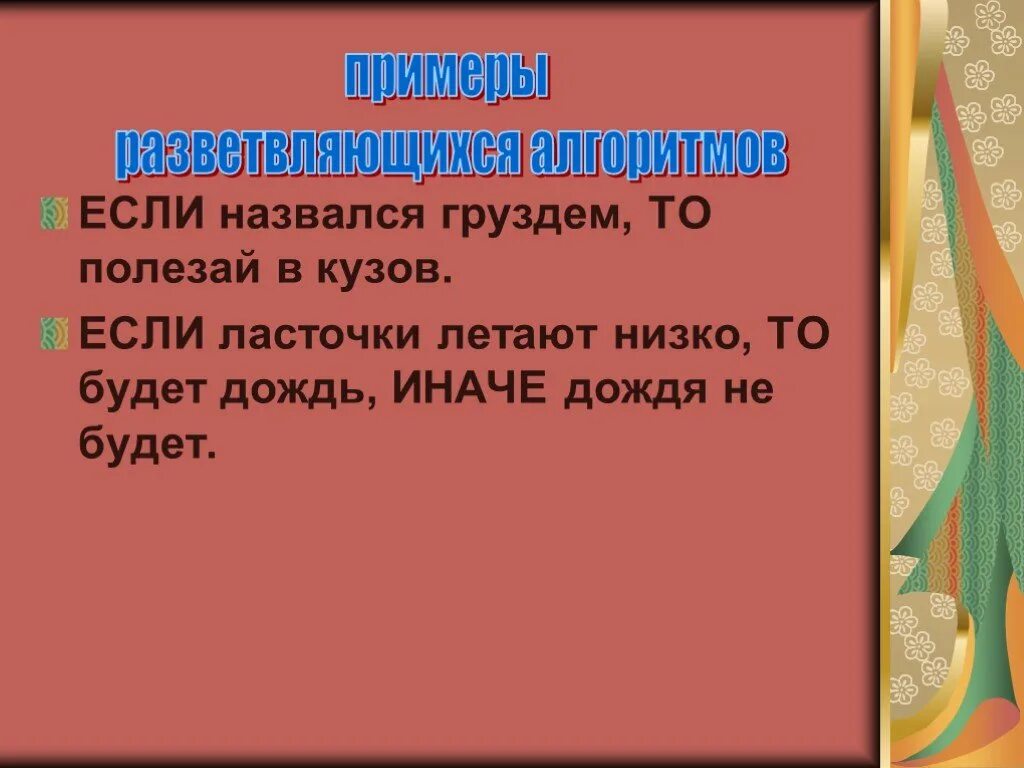 примеры
разветвляющихся алгоритмов

ЕСЛИ назвался груздем, ТО полезай в кузов.

ЕСЛИ ласточки летают низко, ТО будет дождь, ИНАЧЕ дождя не будет.